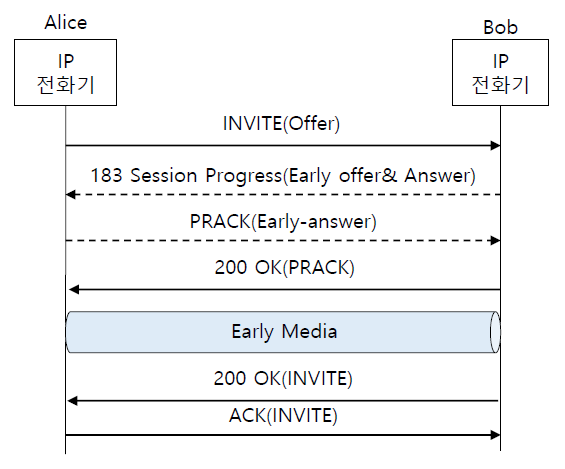 Alice

IP
전화기

Bob

IP
전화기

INVITE(Offer)

183 Session Progress(Early offer& Answer)

PRACK(Early-answer)

200 OK(PRACK)

Early Media

200 OK(INVITE)

ACK(INVITE)